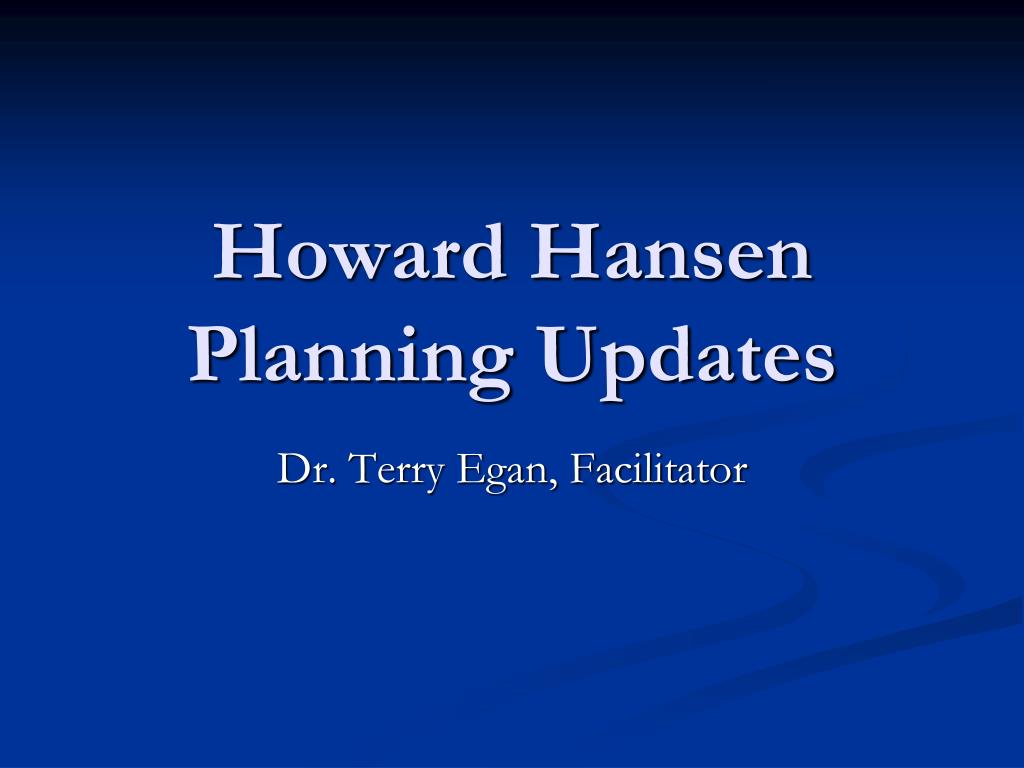 Howard Hansen Planning Updates

Dr. Terry Egan, Facilitator